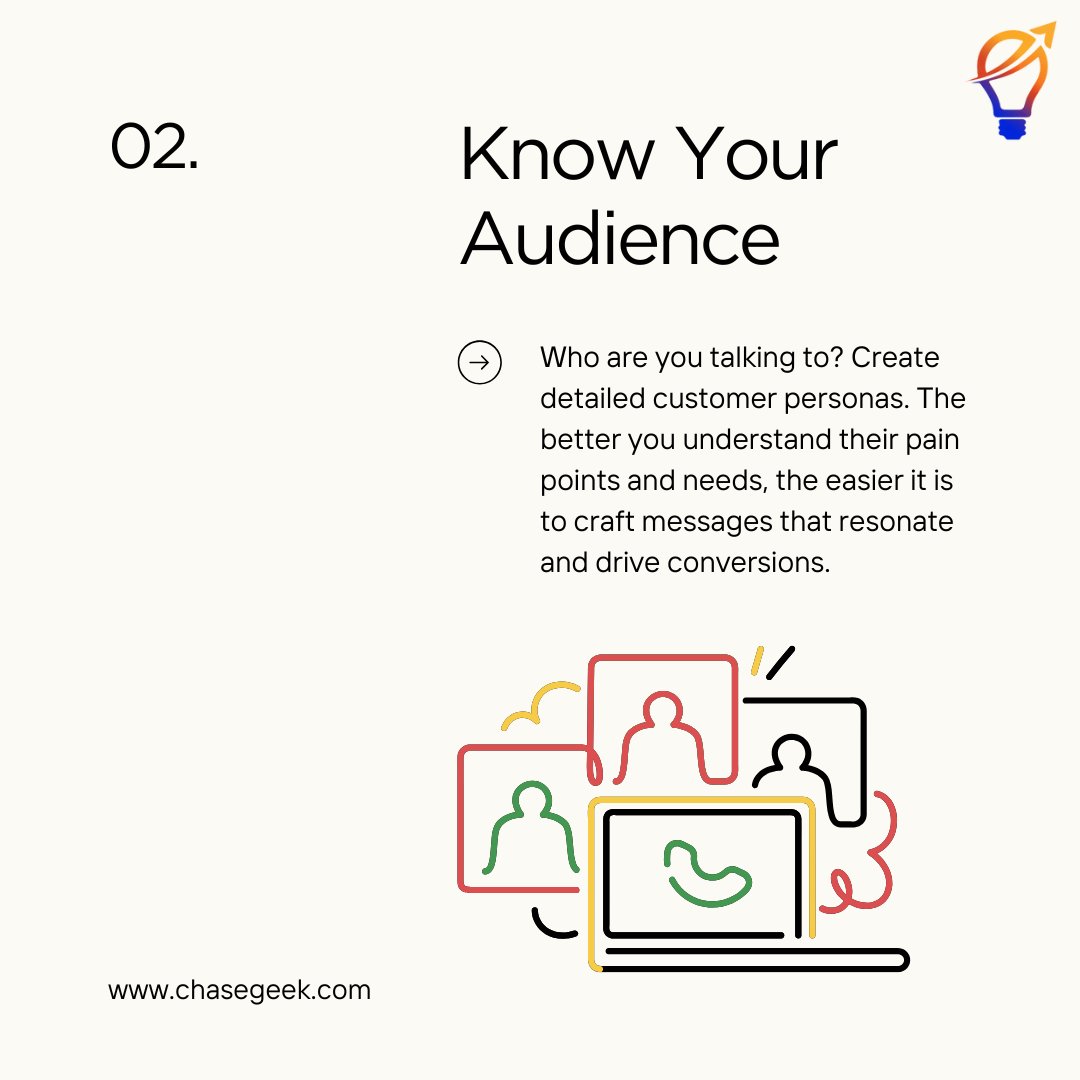 02.

Know Your Audience

Who are you talking to? Create detailed customer personas. The better you understand their pain points and needs, the easier it is to craft messages that resonate and drive conversions.

www.chasegeek.com